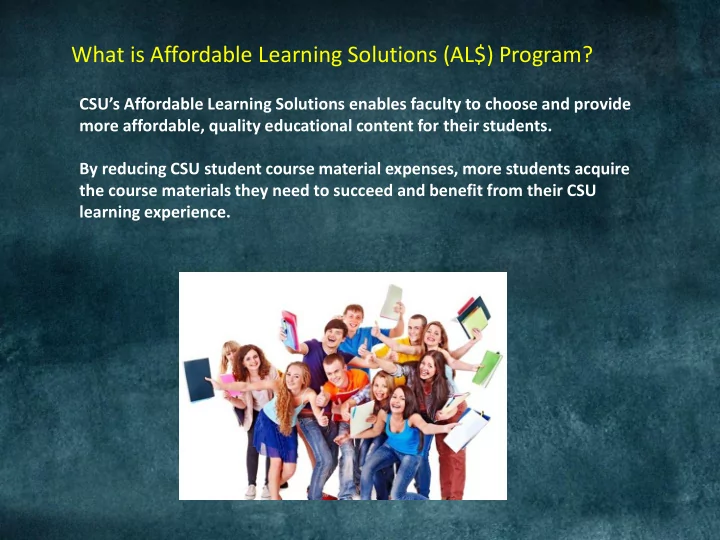 What is Affordable Learning Solutions (AL$) Program?

CSU's Affordable Learning Solutions enables faculty to choose and provide more affordable, quality educational content for their students.

By reducing CSU student course material expenses, more students acquire the course materials they need to succeed and benefit from their CSU learning experience.